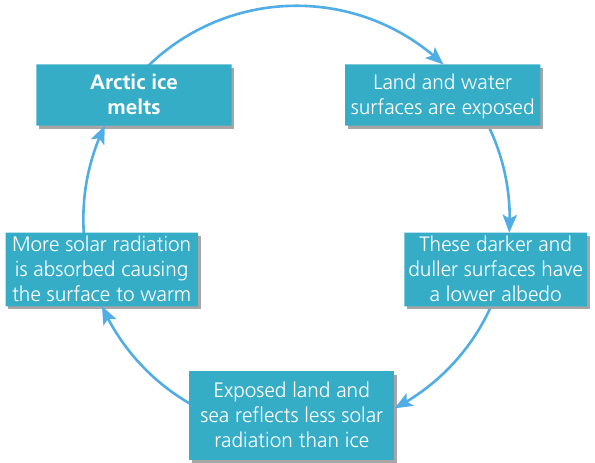 Arctic ice melts

Land and water surfaces are exposed

These darker and duller surfaces have a lower albedo

Exposed land and sea reflects less solar radiation than ice

More solar radiation is absorbed causing the surface to warm